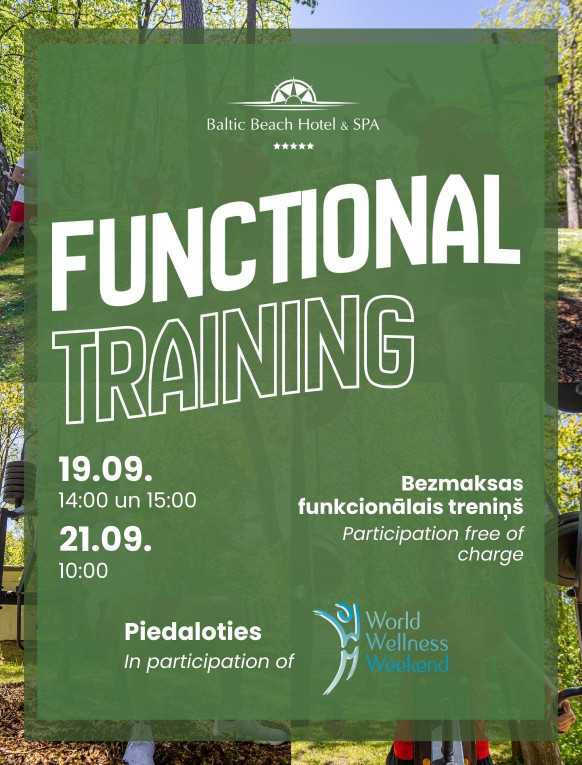 Baltic Beach Hotel & SPA
★★★★★

FUNCTIONAL
TRAINING

19.09.
14:00 un 15:00

21.09.
10:00

Bezmaksas funkcionālais treniņš
Participation free of charge

Piedaloties
In participation of

World Wellness Weekend